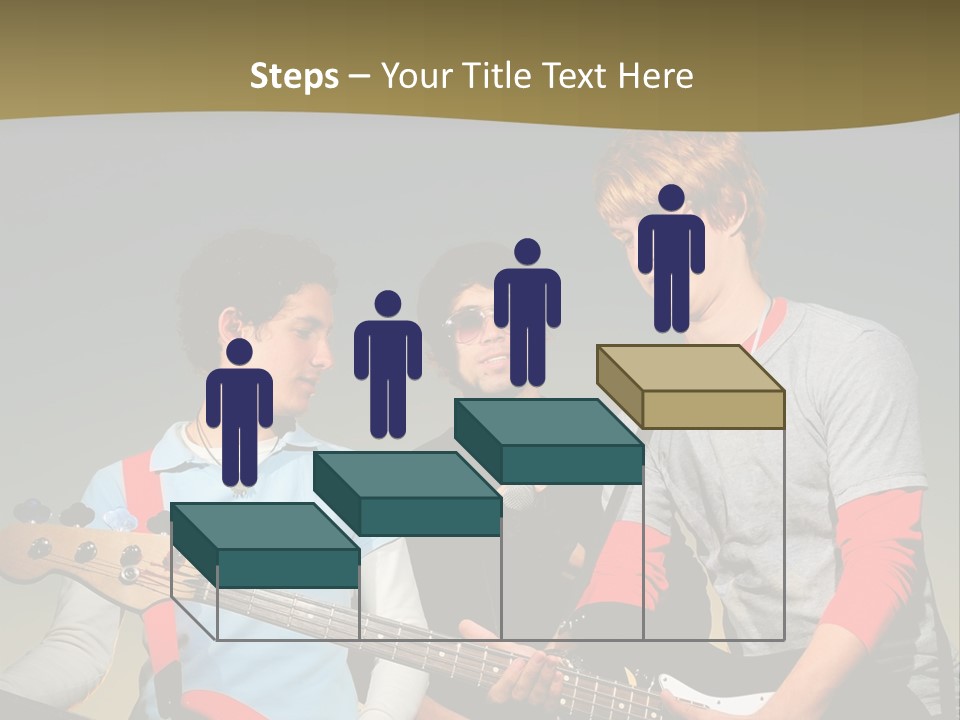 Steps – Your Title Text Here